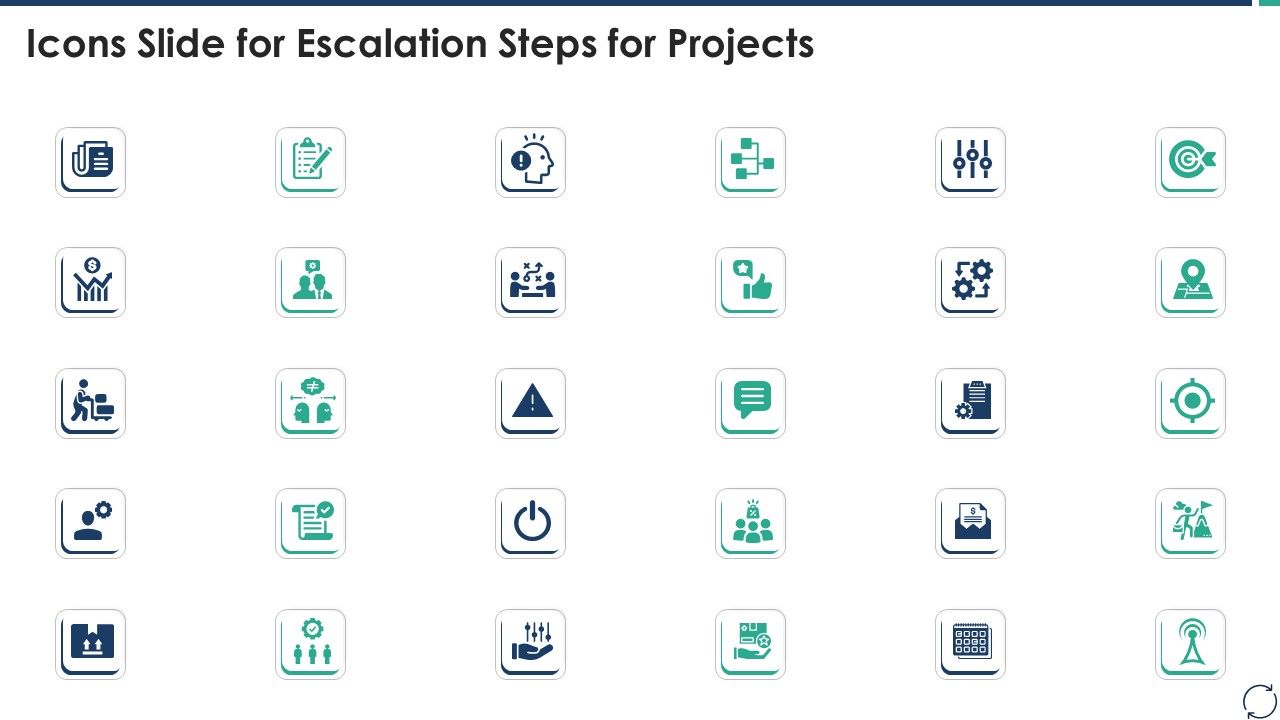 Icons Slide for Escalation Steps for Projects